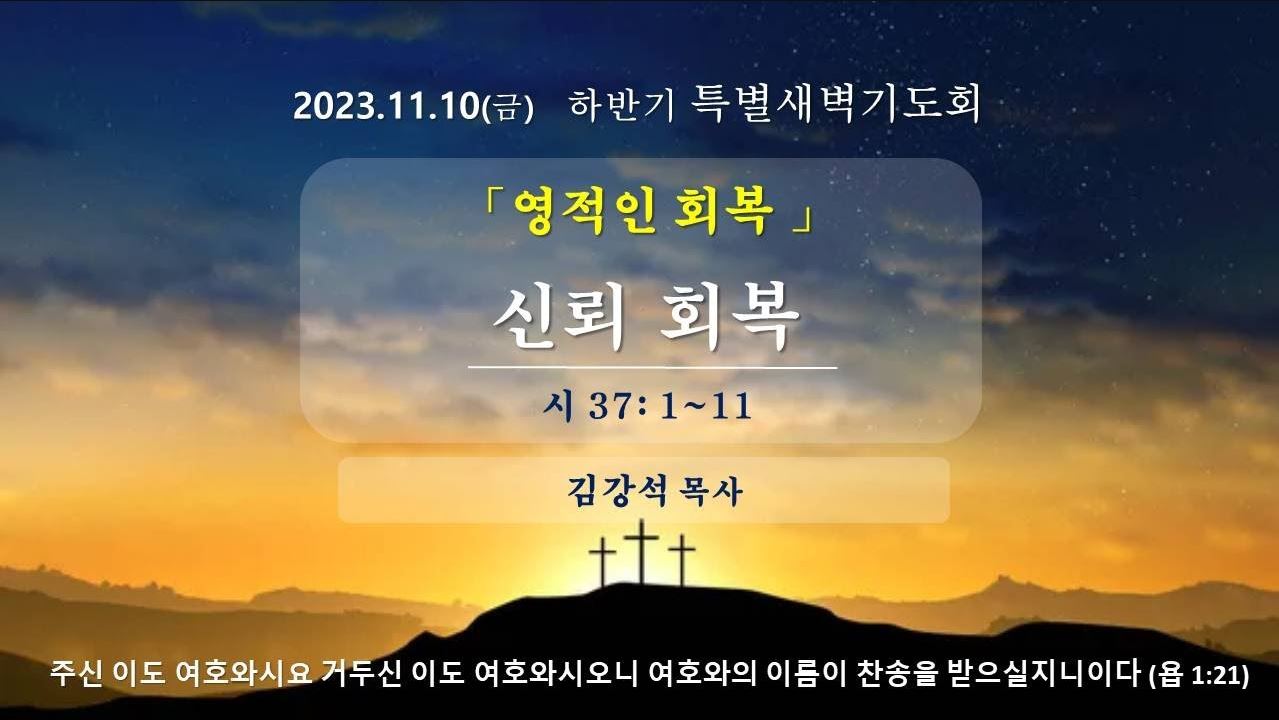 2023.11.10(금) 하반기 특별새벽기도회

「영적인 회복 」

신뢰 회복

시 37: 1~11

김강석 목사

주신 이도 여호와시요 거두신 이도 여호와시오니 여호와의 이름이 찬송을 받으실지니이다 (욥 1:21)